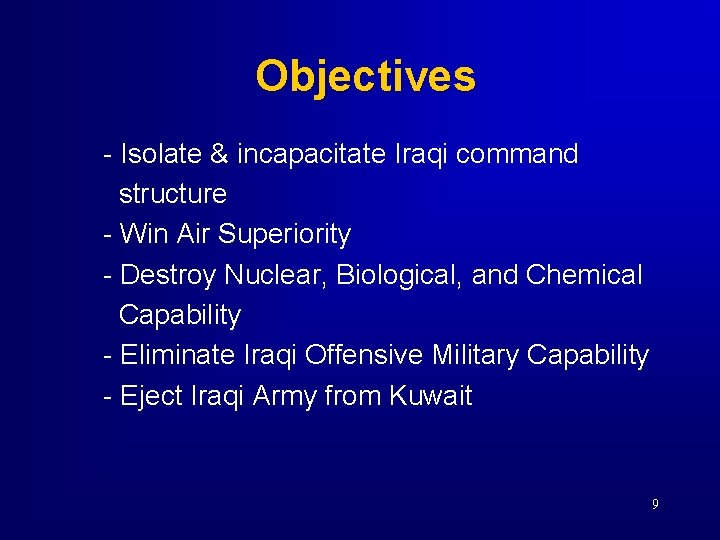 Objectives

- Isolate & incapacitate Iraqi command structure
- Win Air Superiority
- Destroy Nuclear, Biological, and Chemical Capability
- Eliminate Iraqi Offensive Military Capability
- Eject Iraqi Army from Kuwait

9